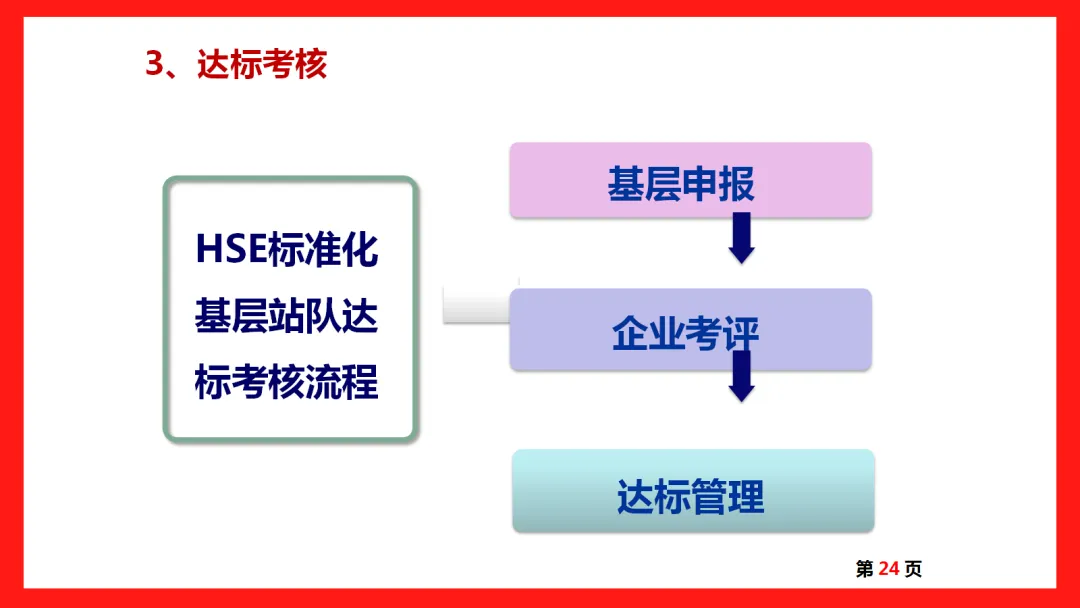 3、达标考核

HSE标准化基层站队达标考核流程

基层申报

企业考评

达标管理

第 24 页